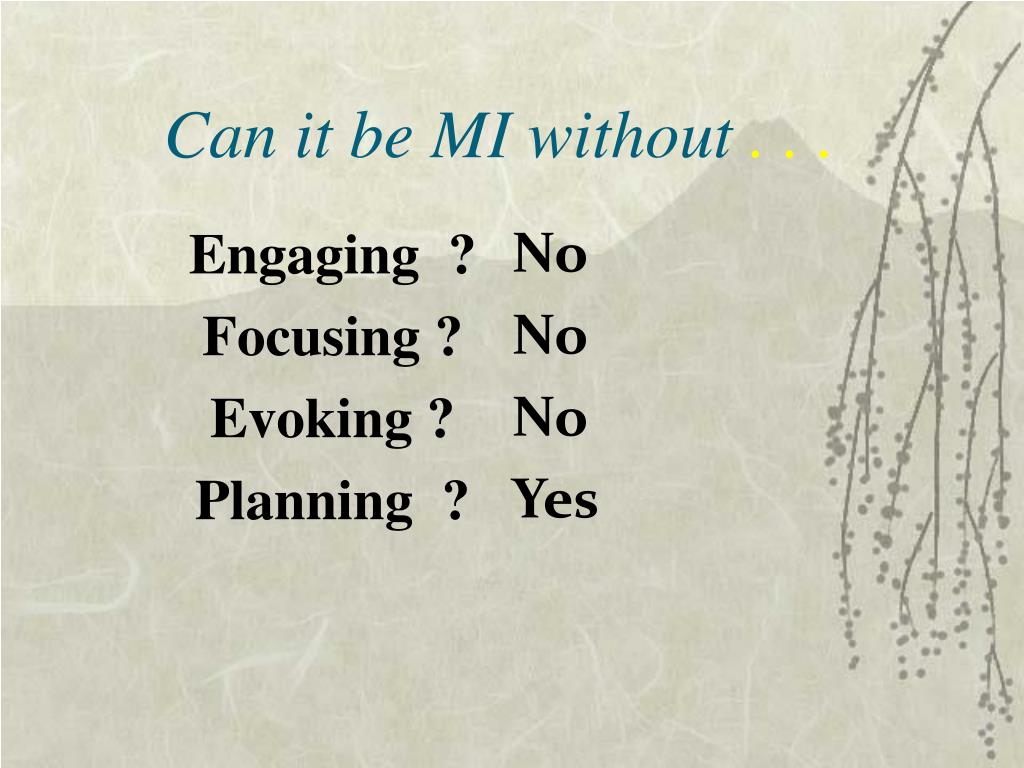 Can it be MI without . . .

Engaging ? No
Focusing ? No
Evoking ? No
Planning ? Yes